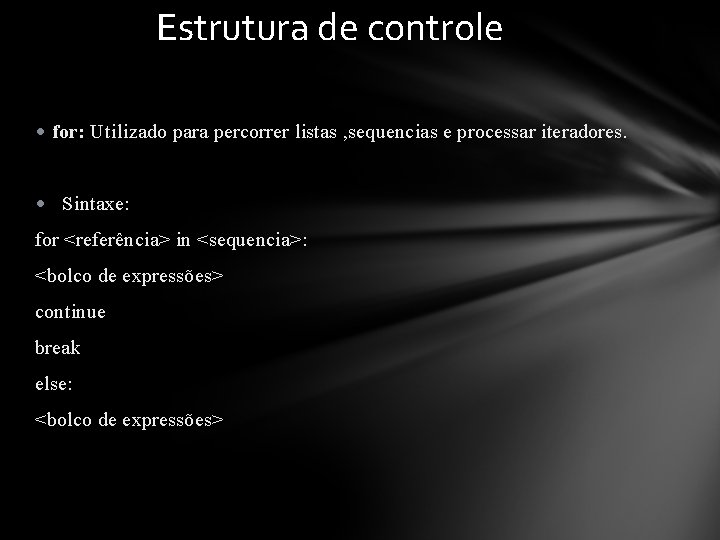 Estrutura de controle

• for: Utilizado para percorrer listas ,sequencias e processar iteradores.

• Sintaxe:

for <referência> in <sequencia>:

<bolco de expressões>

continue

break

else:

<bolco de expressões>